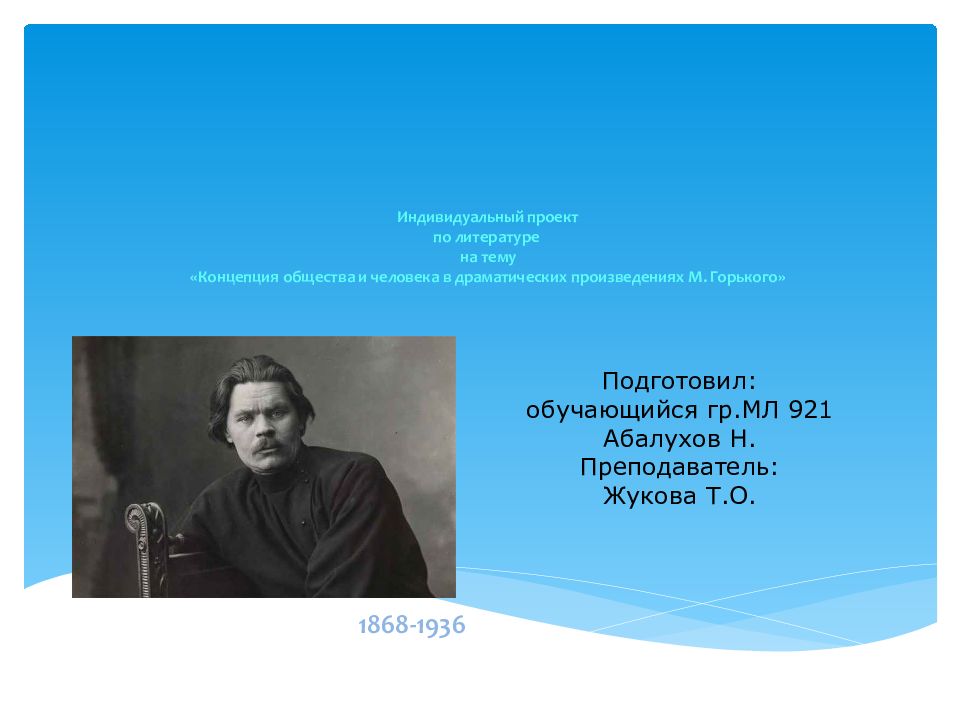 Индивидуальный проект
по литературе
на тему
«Концепция общества и человека в драматических произведениях М. Горького»

Подготовил:
обучающийся гр.МЛ 921
Абалухов Н.
Преподаватель:
Жукова Т.О.

1868-1936